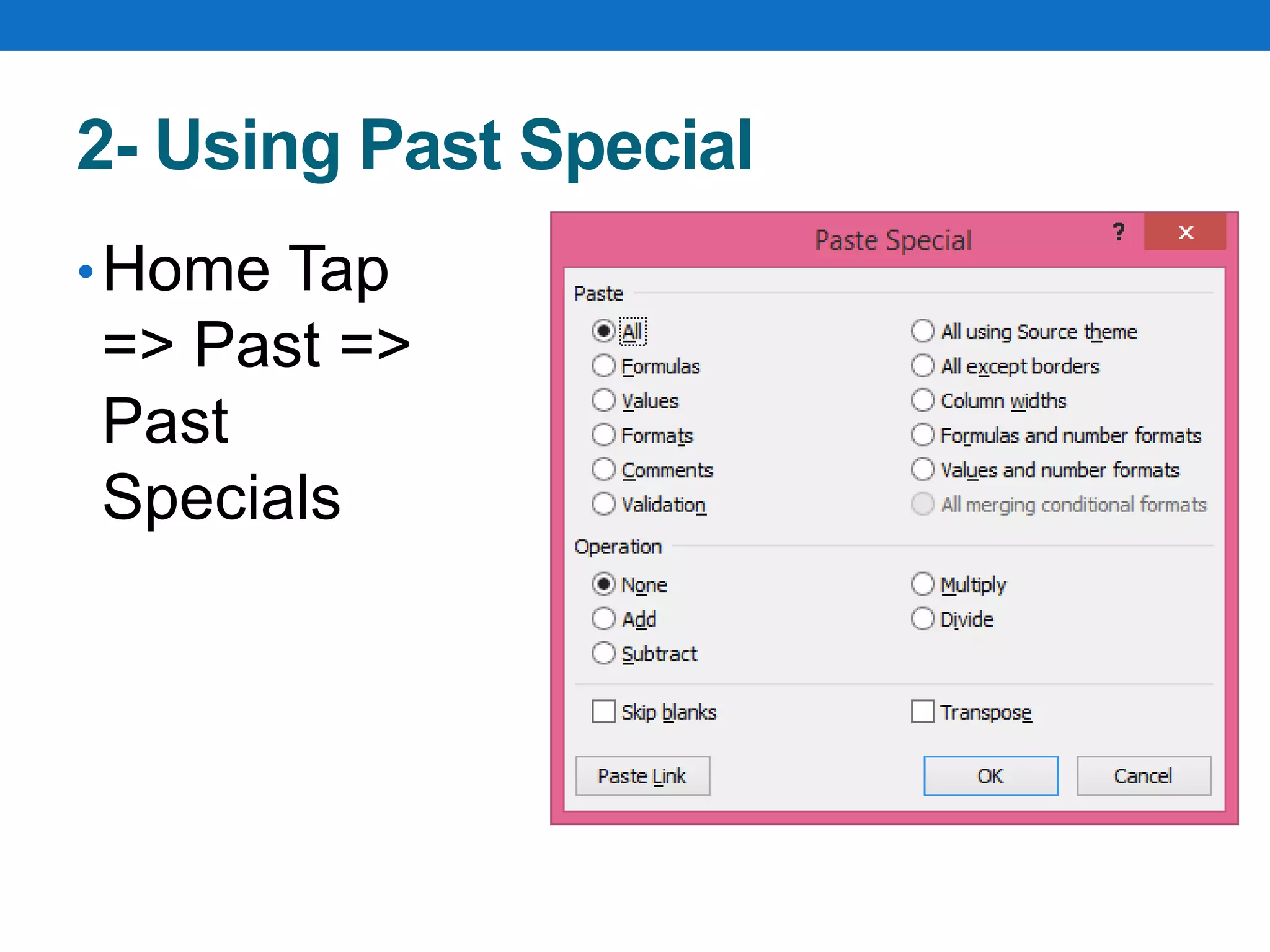 2- Using Past Special

• Home Tap => Past => Past Specials

Paste Special

?

×

Paste

All

Formulas

Values

Formats

Comments

Validation

All using Source theme

All except borders

Column widths

Formulas and number formats

Values and number formats

All merging conditional formats

Operation

None

Add

Subtract

Multiply

Divide

Skip blanks

Transpose

Paste Link

OK

Cancel